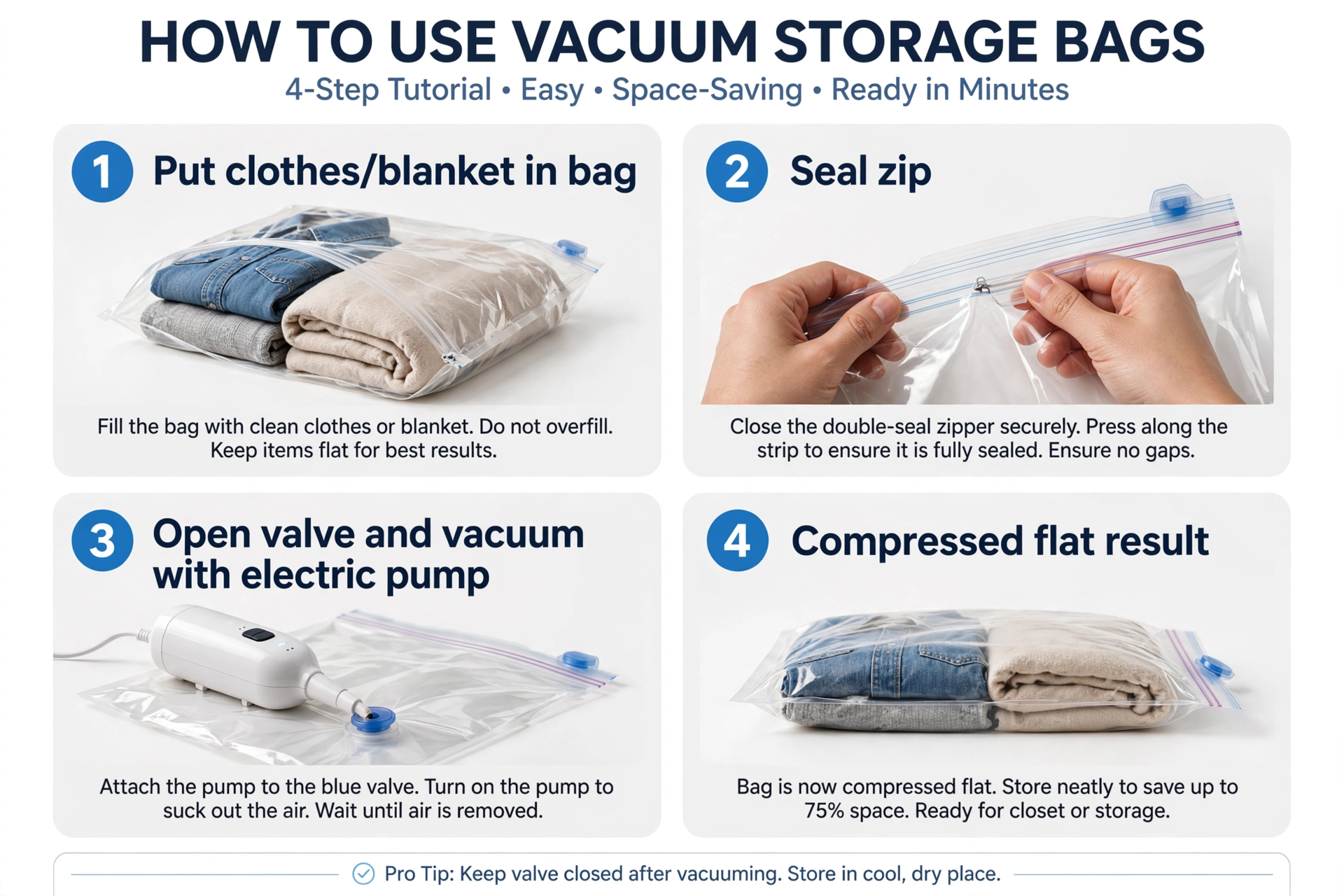 HOW TO USE VACUUM STORAGE BAGS

4-Step Tutorial • Easy • Space-Saving • Ready in Minutes

1 Put clothes/blanket in bag

Fill the bag with clean clothes or blanket. Do not overfill. Keep items flat for best results.

2 Seal zip

Close the double-seal zipper securely. Press along the strip to ensure it is fully sealed. Ensure no gaps.

3 Open valve and vacuum with electric pump

Attach the pump to the blue valve. Turn on the pump to suck out the air. Wait until air is removed.

4 Compressed flat result

Bag is now compressed flat. Store neatly to save up to 75% space. Ready for closet or storage.

Pro Tip: Keep valve closed after vacuuming. Store in cool, dry place.